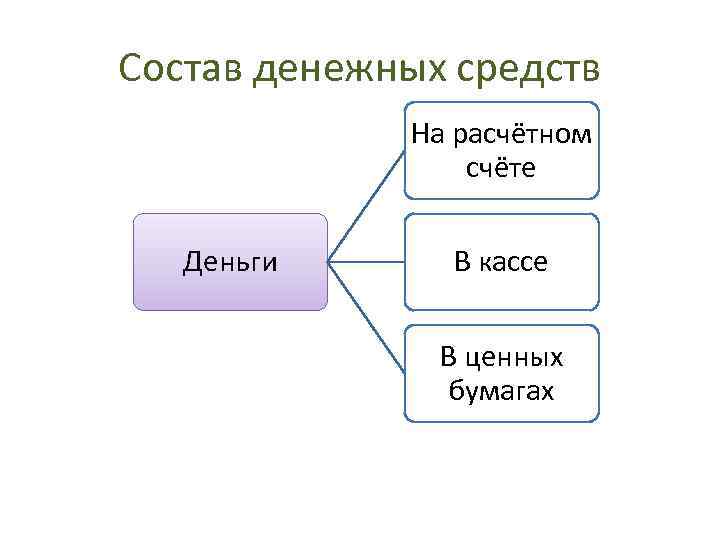 Состав денежных средств

Деньги

На расчётном счёте

В кассе

В ценных бумагах